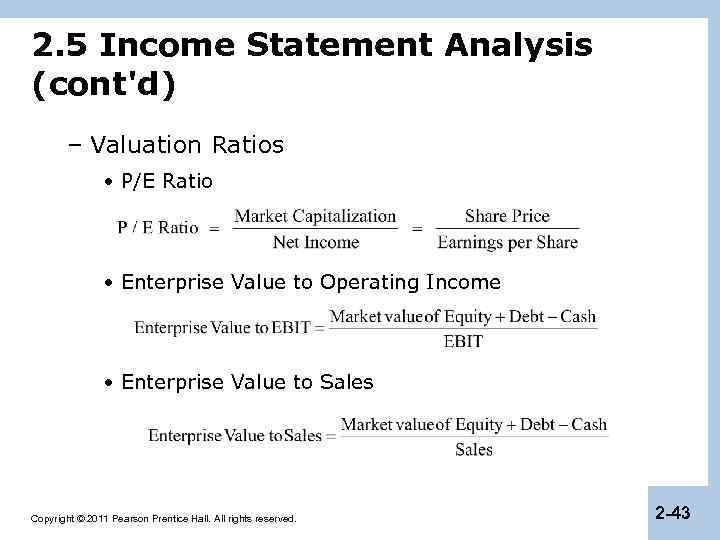 2.5 Income Statement Analysis (cont'd)

– Valuation Ratios

• P/E Ratio

$\text{P / E Ratio} = \frac{\text{Market Capitalization}}{\text{Net Income}} = \frac{\text{Share Price}}{\text{Earnings per Share}}$

• Enterprise Value to Operating Income

$\text{Enterprise Value to EBIT} = \frac{\text{Market value of Equity} + \text{Debt} - \text{Cash}}{\text{EBIT}}$

• Enterprise Value to Sales

$\text{Enterprise Value to Sales} = \frac{\text{Market value of Equity} + \text{Debt} - \text{Cash}}{\text{Sales}}$

Copyright © 2011 Pearson Prentice Hall. All rights reserved.

2-43